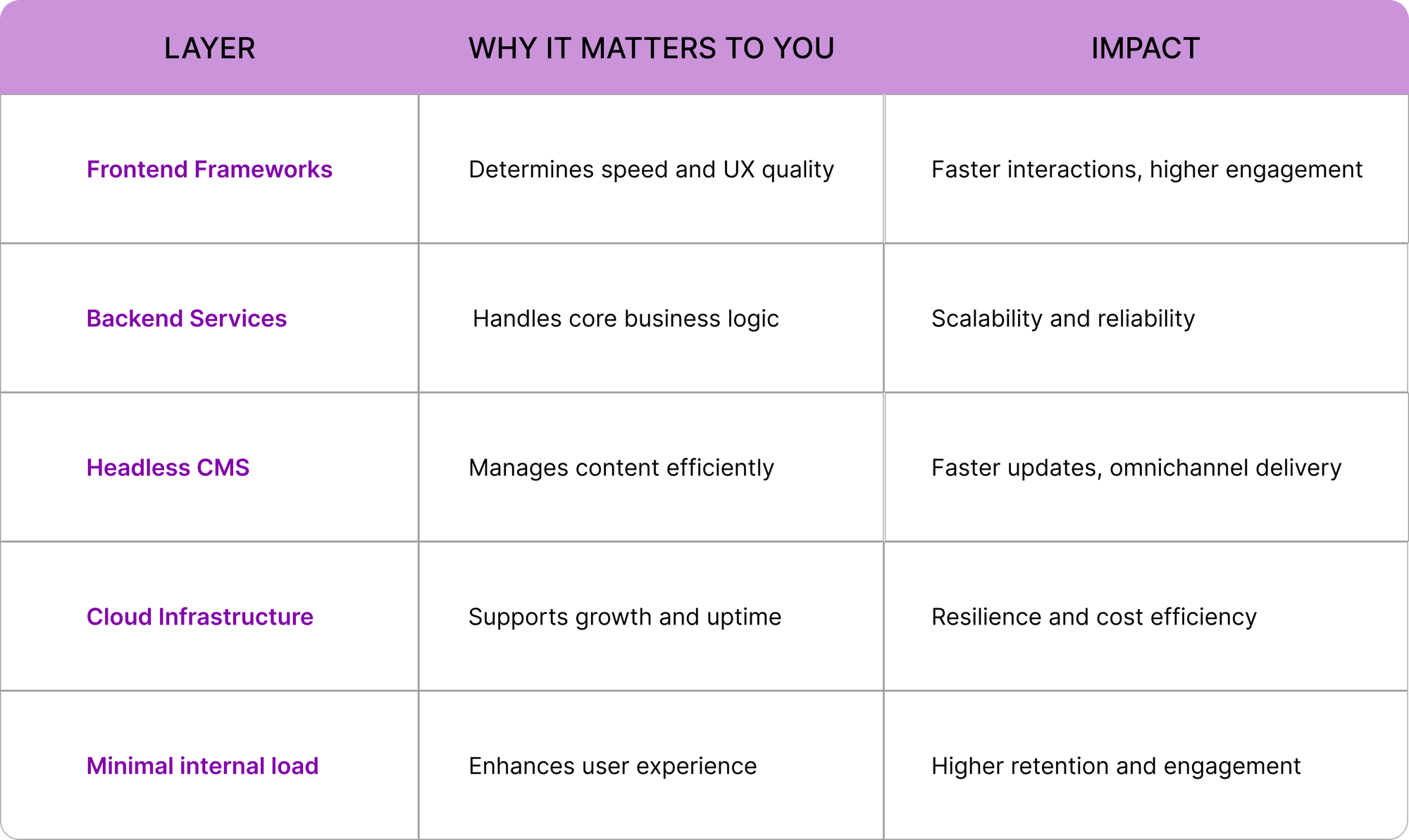 | LAYER | WHY IT MATTERS TO YOU | IMPACT |
|---|---|---|
| Frontend Frameworks | Determines speed and UX quality | Faster interactions, higher engagement |
| Backend Services | Handles core business logic | Scalability and reliability |
| Headless CMS | Manages content efficiently | Faster updates, omnichannel delivery |
| Cloud Infrastructure | Supports growth and uptime | Resilience and cost efficiency |
| Minimal internal load | Enhances user experience | Higher retention and engagement |